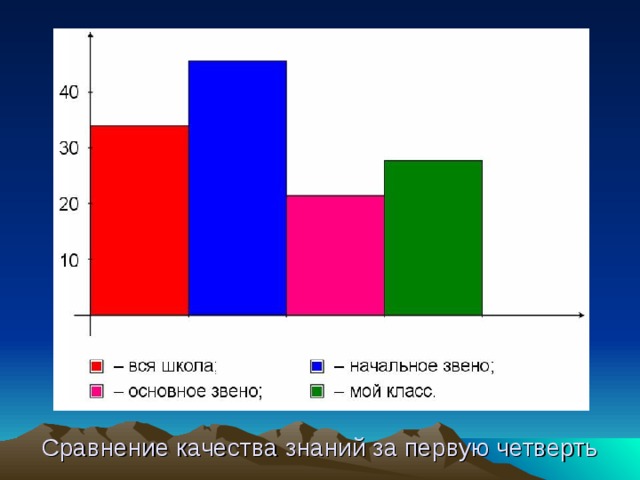 40
30
20
10

– вся школа;
– начальное звено;
– основное звено;
– мой класс.

Сравнение качества знаний за первую четверть